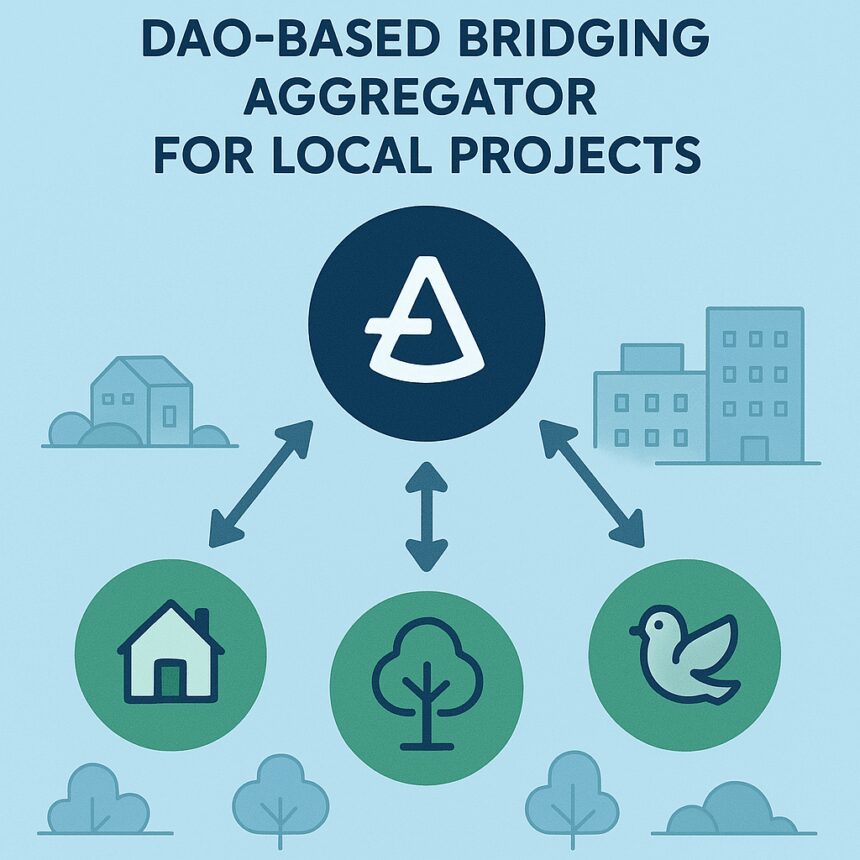 DAO-BASED BRIDGING AGGREGATOR FOR LOCAL PROJECTS